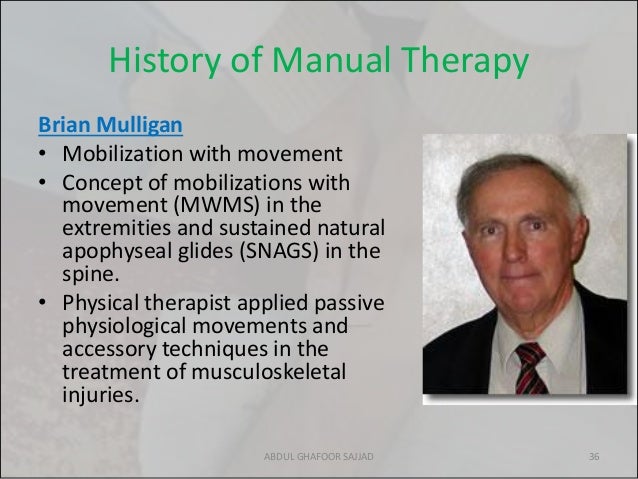 History of Manual Therapy

Brian Mulligan

• Mobilization with movement
• Concept of mobilizations with movement (MWMS) in the extremities and sustained natural apophyseal glides (SNAGS) in the spine.
• Physical therapist applied passive physiological movements and accessory techniques in the treatment of musculoskeletal injuries.

ABDUL GHAFOOR SAJJAD 36